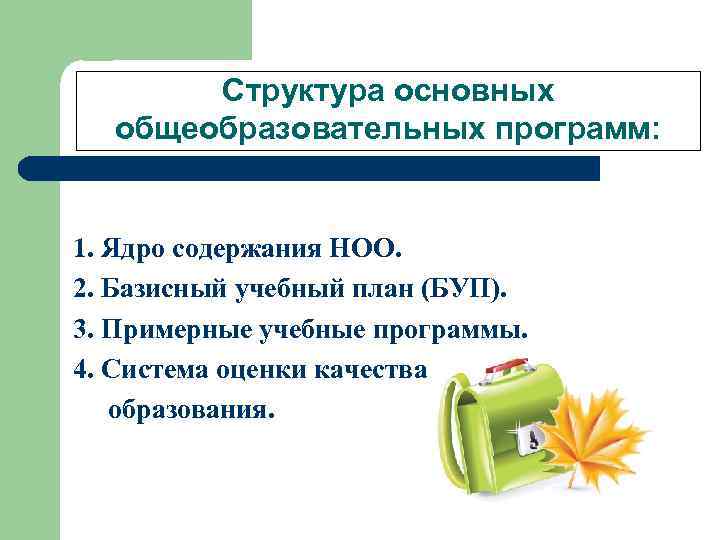 Структура основных общеобразовательных программ:

1. Ядро содержания НОО.
2. Базисный учебный план (БУП).
3. Примерные учебные программы.
4. Система оценки качества образования.